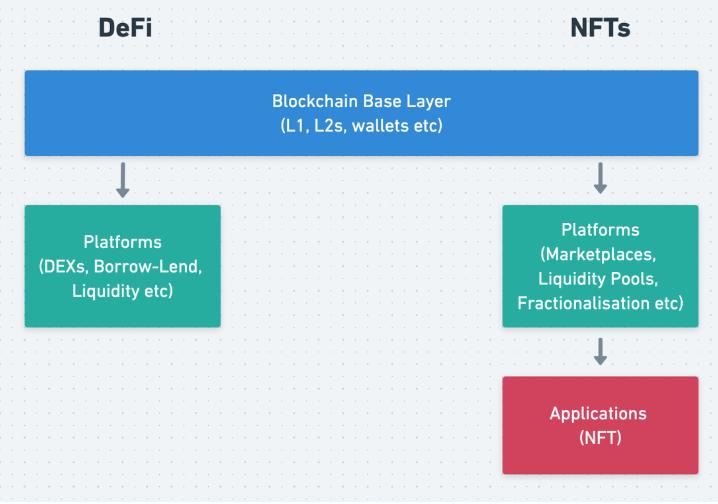 DeFi

NFTs

Blockchain Base Layer
(L1, L2s, wallets etc)

Platforms
(DEXs, Borrow-Lend, Liquidity etc)

Platforms
(Marketplaces, Liquidity Pools, Fractionalisation etc)

Applications
(NFT)